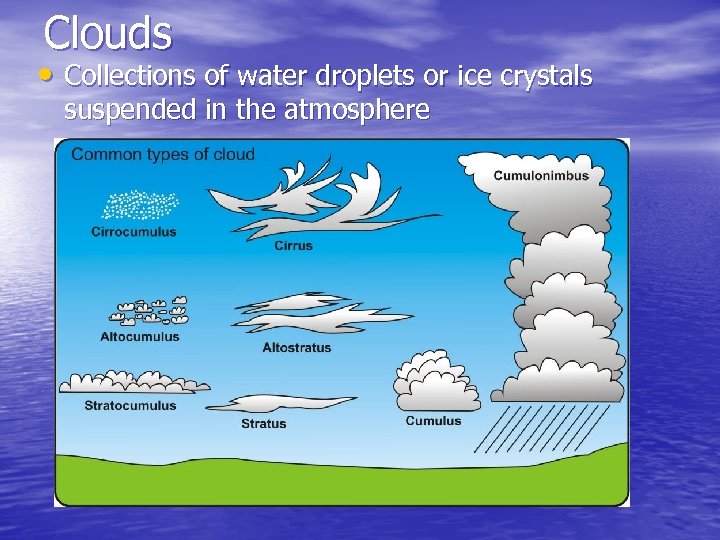 Clouds

• Collections of water droplets or ice crystals suspended in the atmosphere

Common types of cloud

Cumulonimbus

Cirrocumulus

Cirrus

Altocumulus

Altostratus

Stratocumulus

Stratus

Cumulus